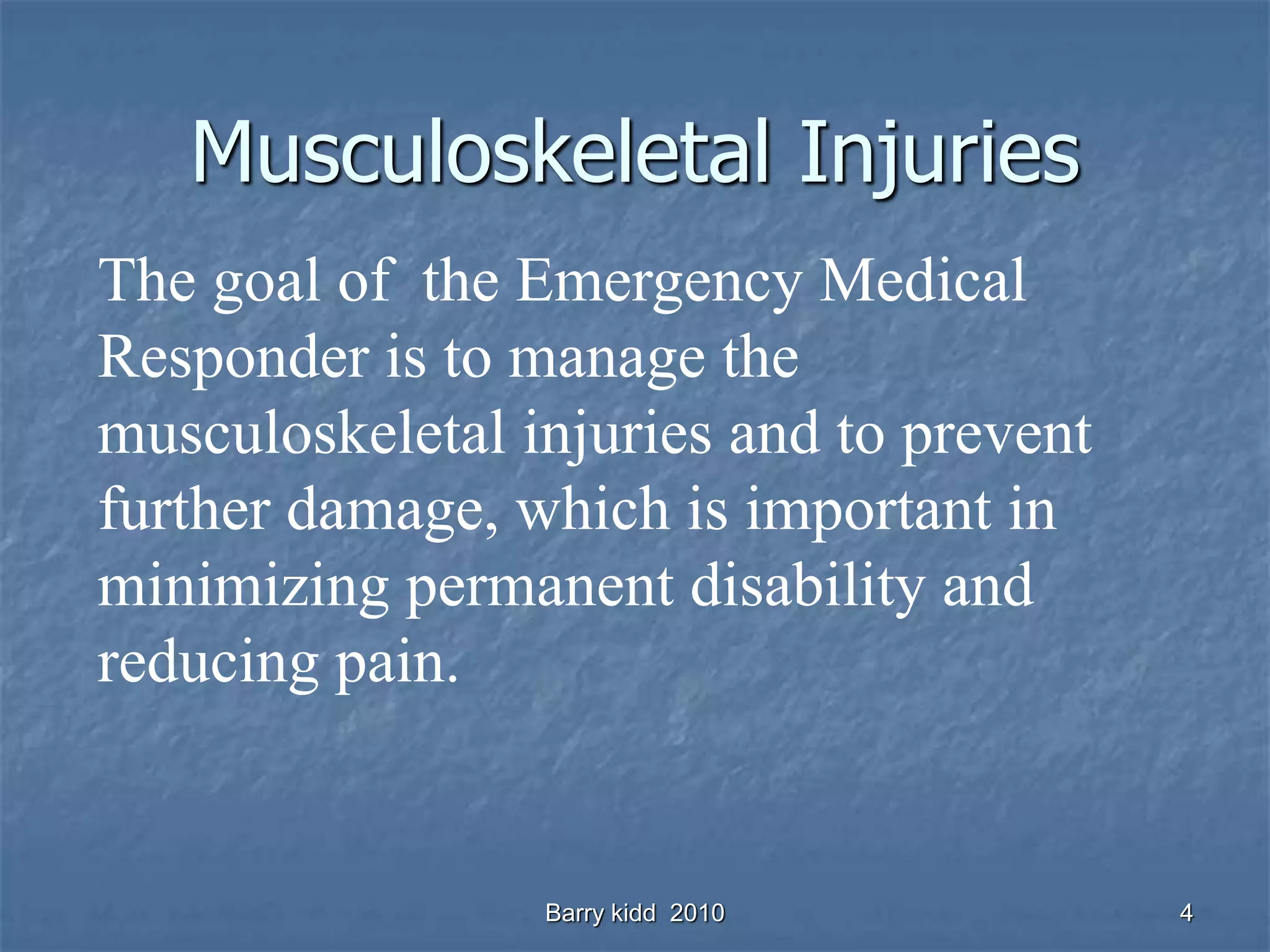 Musculoskeletal Injuries

The goal of the Emergency Medical Responder is to manage the musculoskeletal injuries and to prevent further damage, which is important in minimizing permanent disability and reducing pain.

Barry kidd 2010

4